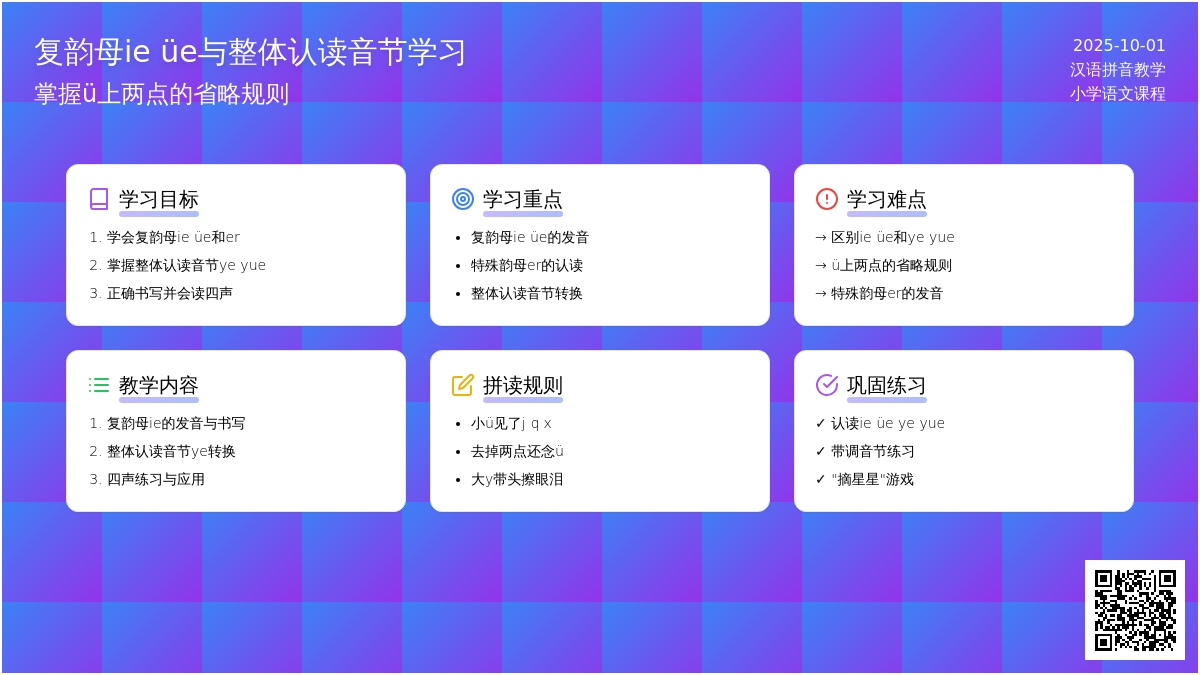 复韵母ie üe与整体认读音节学习
掌握ü上两点的省略规则

2025-10-01
汉语拼音教学
小学语文课程

学习目标
1. 学会复韵母ie üe和er
2. 掌握整体认读音节ye yue
3. 正确书写并会读四声

学习重点
• 复韵母ie üe的发音
• 特殊韵母er的认读
• 整体认读音节转换

学习难点
→ 区别ie üe和ye yue
→ ü上两点的省略规则
→ 特殊韵母er的发音

教学内容
1. 复韵母ie的发音与书写
2. 整体认读音节ye转换
3. 四声练习与应用

拼读规则
• 小ü见了j q x
• 去掉两点还念ü
• 大y带头擦眼泪

巩固练习
✓ 认读ie üe ye yue
✓ 带调音节练习
✓ "摘星星"游戏